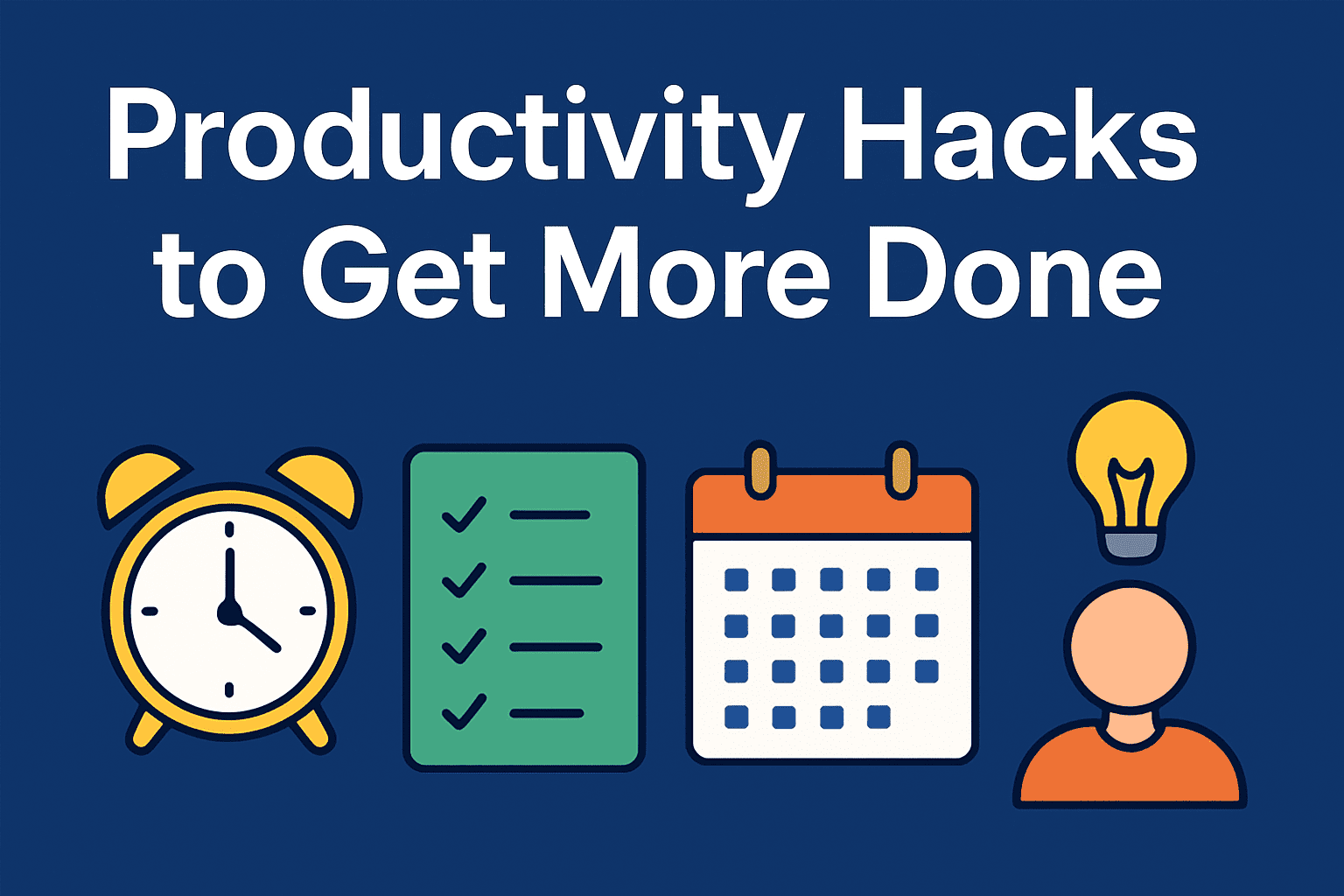 Productivity Hacks to Get More Done